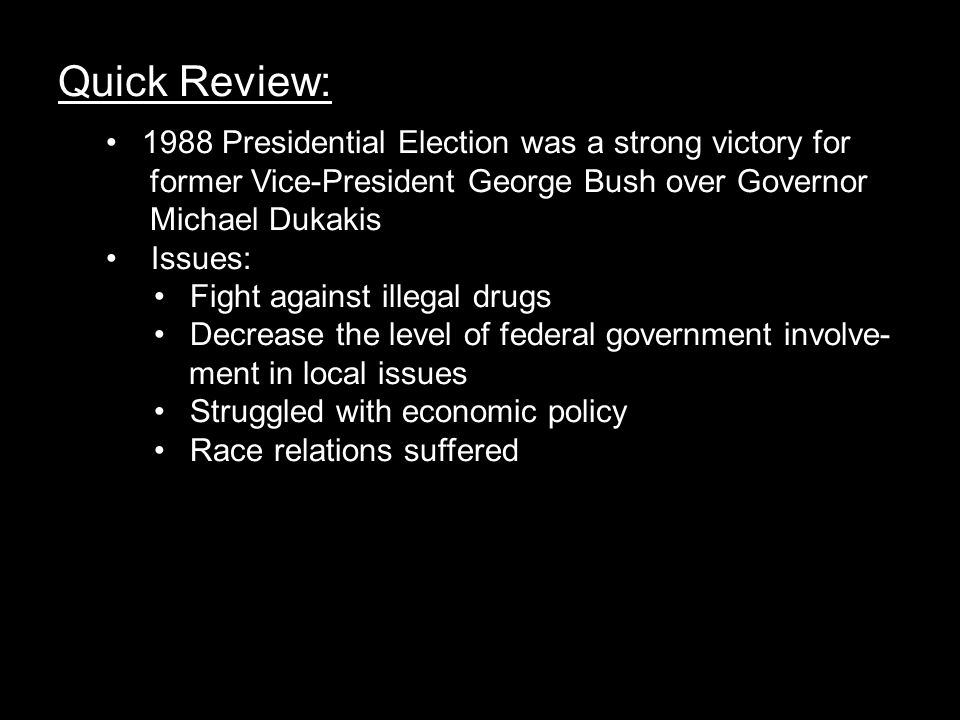 Quick Review:

• 1988 Presidential Election was a strong victory for former Vice-President George Bush over Governor Michael Dukakis
• Issues:
  • Fight against illegal drugs
  • Decrease the level of federal government involvement in local issues
  • Struggled with economic policy
  • Race relations suffered